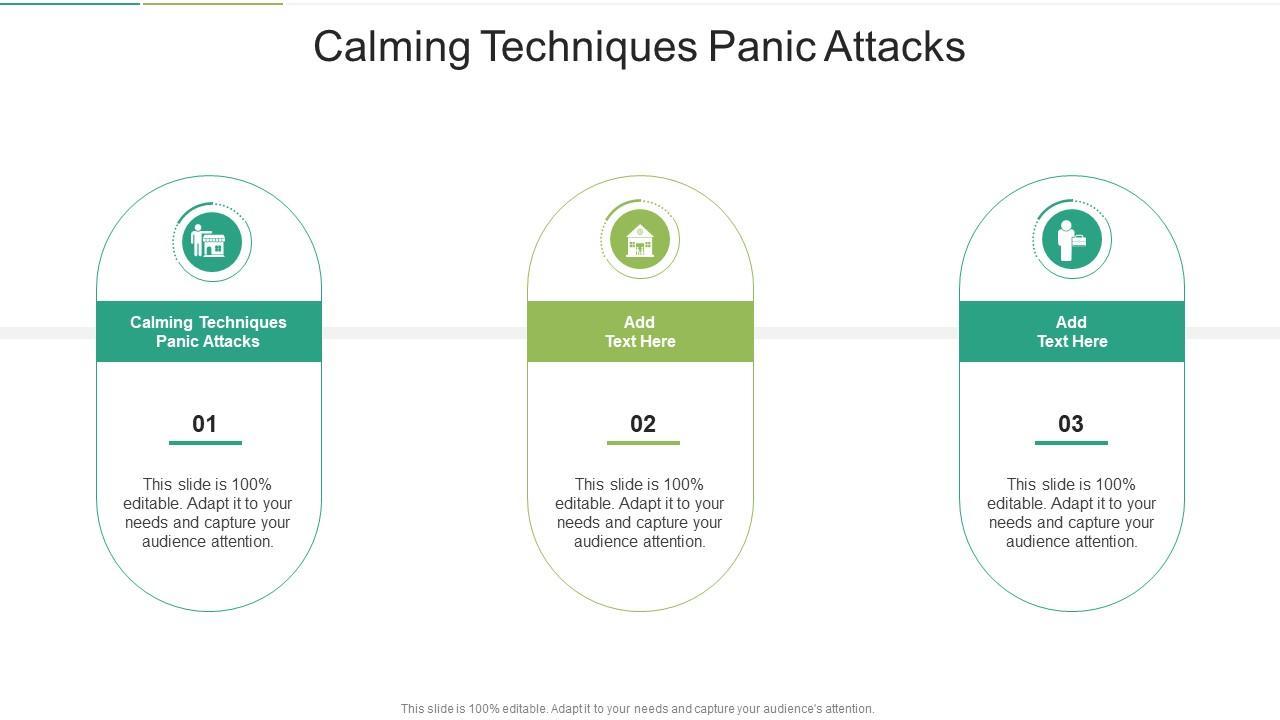 Calming Techniques Panic Attacks

Calming Techniques Panic Attacks

01

This slide is 100% editable. Adapt it to your needs and capture your audience attention.

Add Text Here

02

This slide is 100% editable. Adapt it to your needs and capture your audience attention.

Add Text Here

03

This slide is 100% editable. Adapt it to your needs and capture your audience attention.

This slide is 100% editable. Adapt it to your needs and capture your audience's attention.